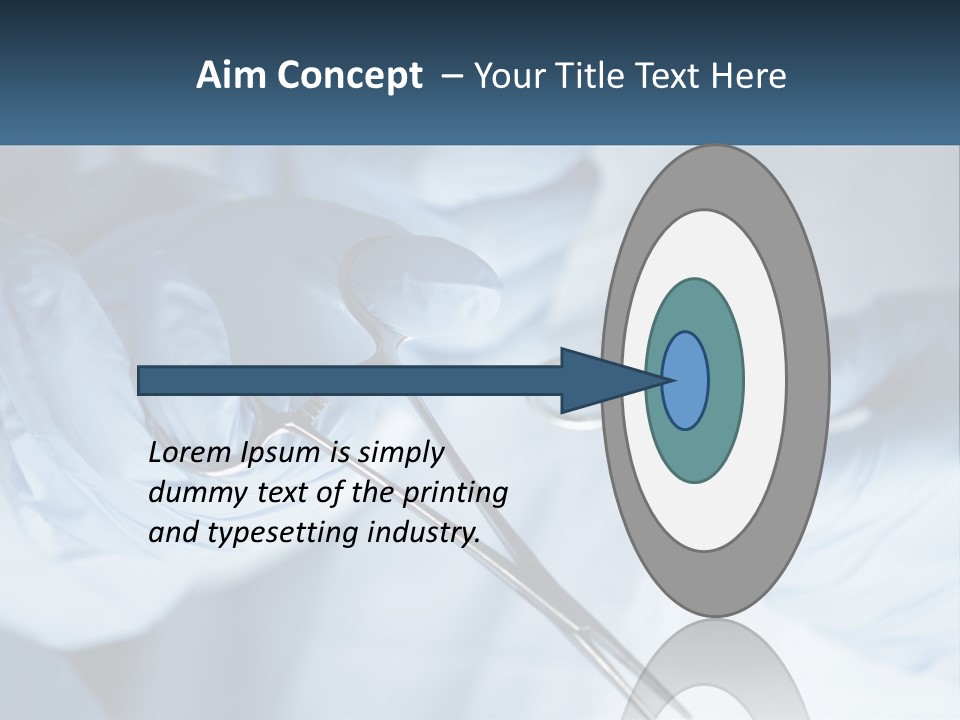 Aim Concept – Your Title Text Here

Lorem Ipsum is simply dummy text of the printing and typesetting industry.